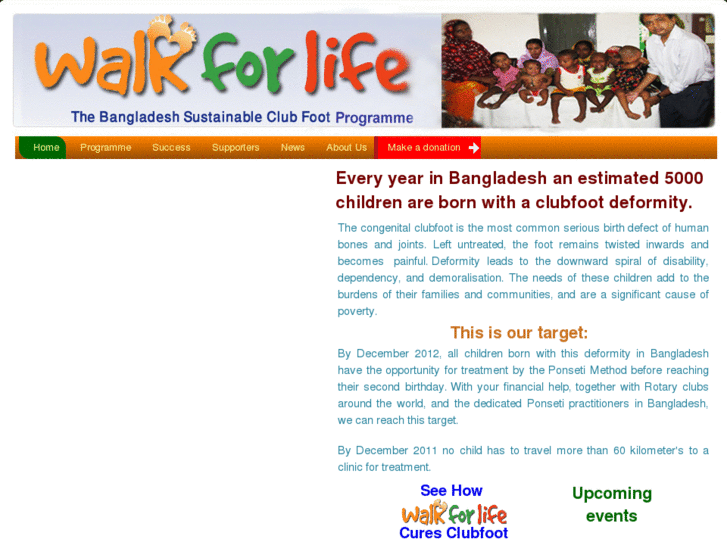 Walk for life

The Bangladesh Sustainable Club Foot Programme

Home Programme Success Supporters News About Us Make a donation

Every year in Bangladesh an estimated 5000 children are born with a clubfoot deformity.

The congenital clubfoot is the most common serious birth defect of human bones and joints. Left untreated, the foot remains twisted inwards and becomes painful. Deformity leads to the downward spiral of disability, dependency, and demoralisation. The needs of these children add to the burdens of their families and communities, and are a significant cause of poverty.

This is our target:

By December 2012, all children born with this deformity in Bangladesh have the opportunity for treatment by the Ponseti Method before reaching their second birthday. With your financial help, together with Rotary clubs around the world, and the dedicated Ponseti practitioners in Bangladesh, we can reach this target.

By December 2011 no child has to travel more than 60 kilometer's to a clinic for treatment.

See How Walk for life Cures Clubfoot

Upcoming events